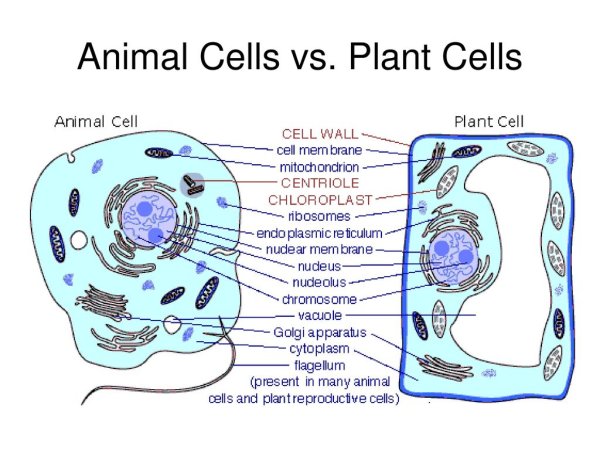 Animal Cells vs. Plant Cells

Animal Cell

Plant Cell

CELL WALL
cell membrane
mitochondrion
CENTRIOLE
CHLOROPLAST
ribosomes
endoplasmic reticulum
nuclear membrane
nucleus
nucleolus
chromosome
vacuole
Golgi apparatus
cytoplasm
flagellum
(present in many animal cells and plant reproductive cells)